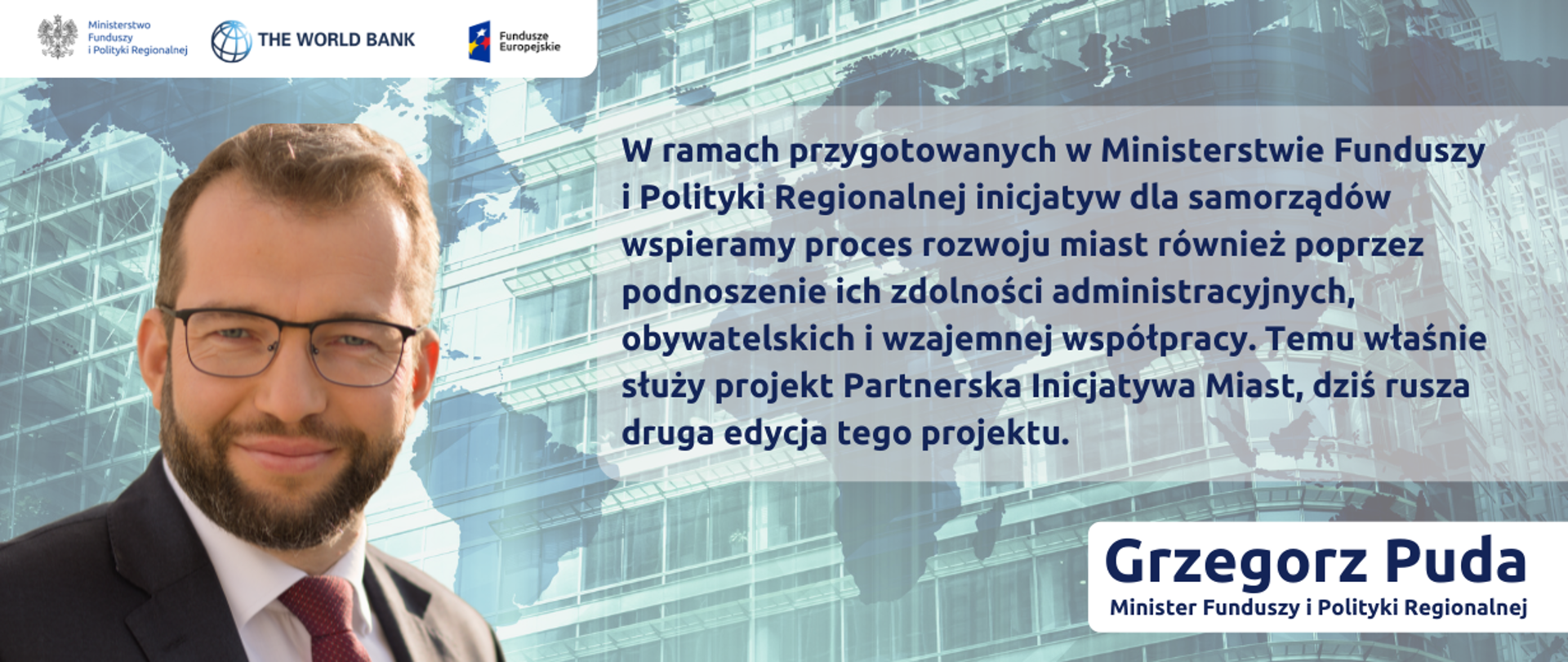 Ministerstwo Funduszy i Polityki Regionalnej

THE WORLD BANK

Fundusze Europejskie

W ramach przygotowanych w Ministerstwie Funduszy i Polityki Regionalnej inicjatyw dla samorządów wspieramy proces rozwoju miast również poprzez podnoszenie ich zdolności administracyjnych, obywatelskich i wzajemnej współpracy. Temu właśnie służy projekt Partnerska Inicjatywa Miast, dziś rusza druga edycja tego projektu.

Grzegorz Puda
Minister Funduszy i Polityki Regionalnej